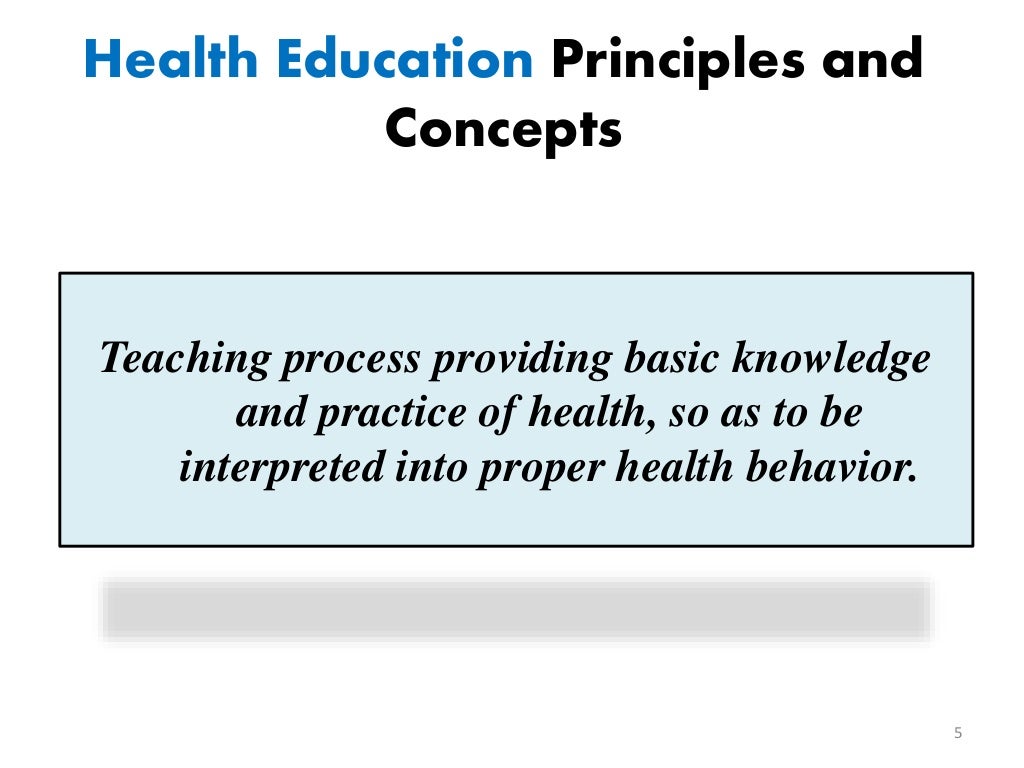 Health Education Principles and Concepts

Teaching process providing basic knowledge and practice of health, so as to be interpreted into proper health behavior.

5